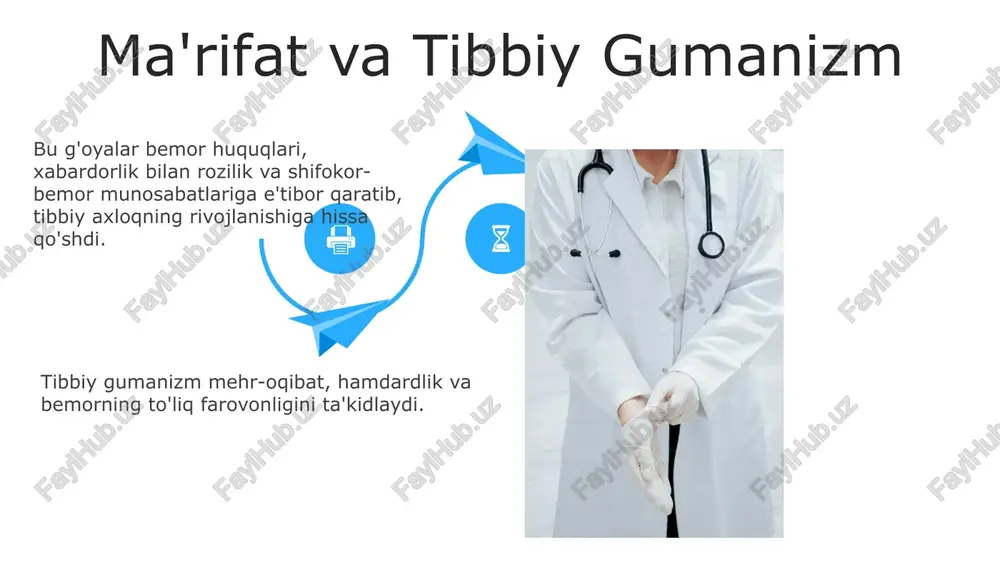 Ma'rifat va Tibbiy Gumanizm

Bu g'oyalar bemor huquqlari, xabardorlik bilan rozilik va shifokor-bemor munosabatlariga e'tibor qaratib, tibbiy axloqning rivojlanishiga hissa qo'shdi.

Tibbiy gumanizm mehr-oqibat, hamdardlik va bemorning to'liq farovonligini ta'kidlaydi.

FaylHub.uz